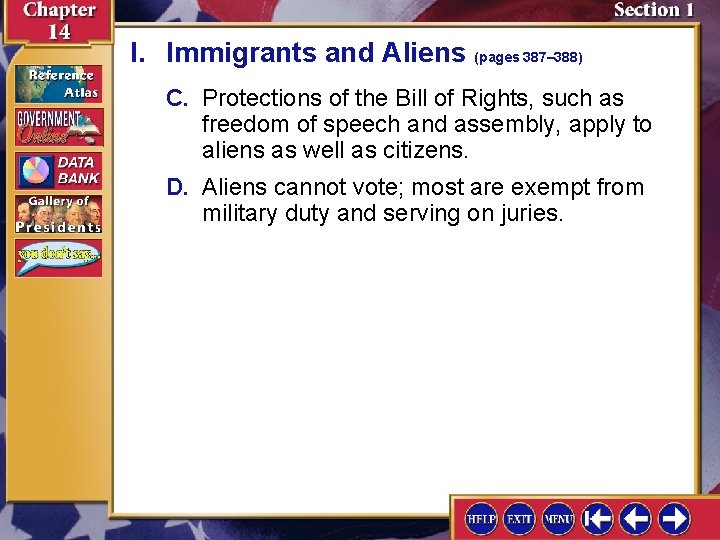 Chapter 14

Section 1

Reference Atlas

GOVERNMENT Online

DATA BANK

Gallery of Presidents

you don't say...

I. Immigrants and Aliens (pages 387–388)

C. Protections of the Bill of Rights, such as freedom of speech and assembly, apply to aliens as well as citizens.

D. Aliens cannot vote; most are exempt from military duty and serving on juries.

HELP EXIT MENU